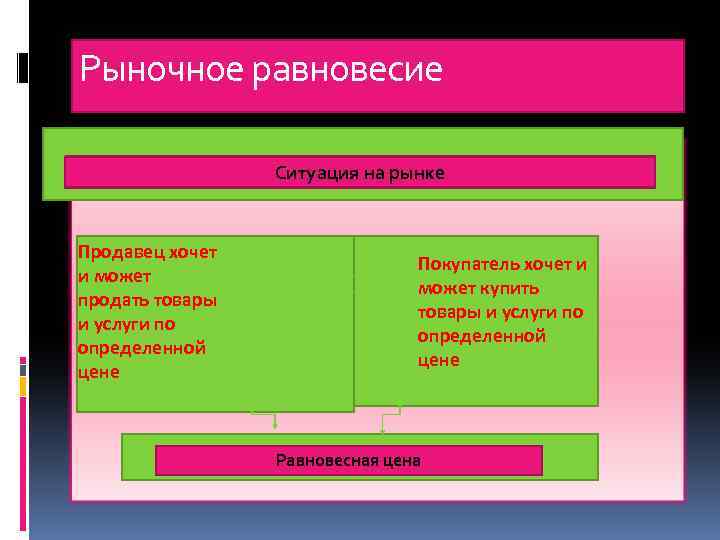 Рыночное равновесие

Ситуация на рынке

Продавец хочет и может продать товары и услуги по определенной цене

Покупатель хочет и может купить товары и услуги по определенной цене

Равновесная цена